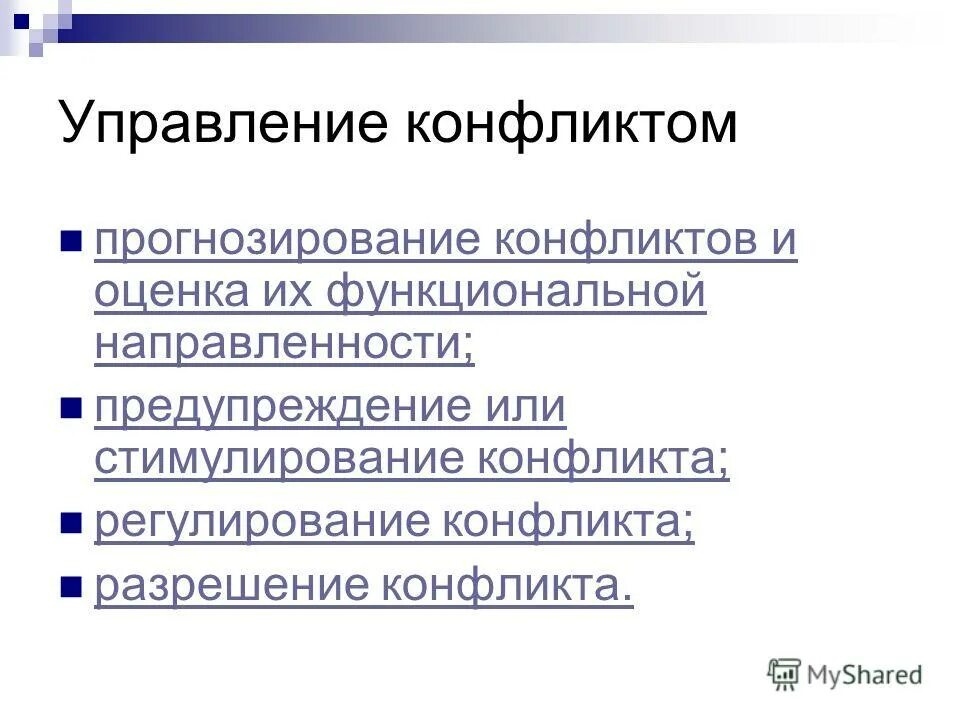 Управление конфликтом

прогнозирование конфликтов и оценка их функциональной направленности;

предупреждение или стимулирование конфликта;

регулирование конфликта;

разрешение конфликта.

MyShared